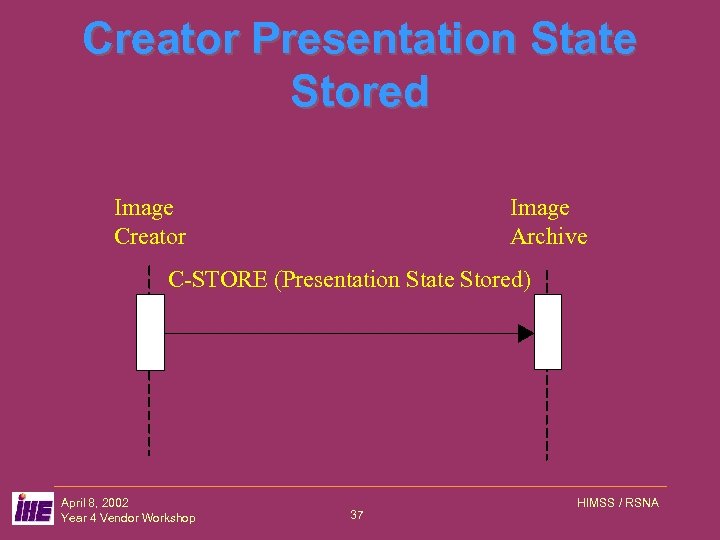 Creator Presentation State Stored

Image Creator

Image Archive

C-STORE (Presentation State Stored)

IHE

April 8, 2002
Year 4 Vendor Workshop

37

HIMSS / RSNA